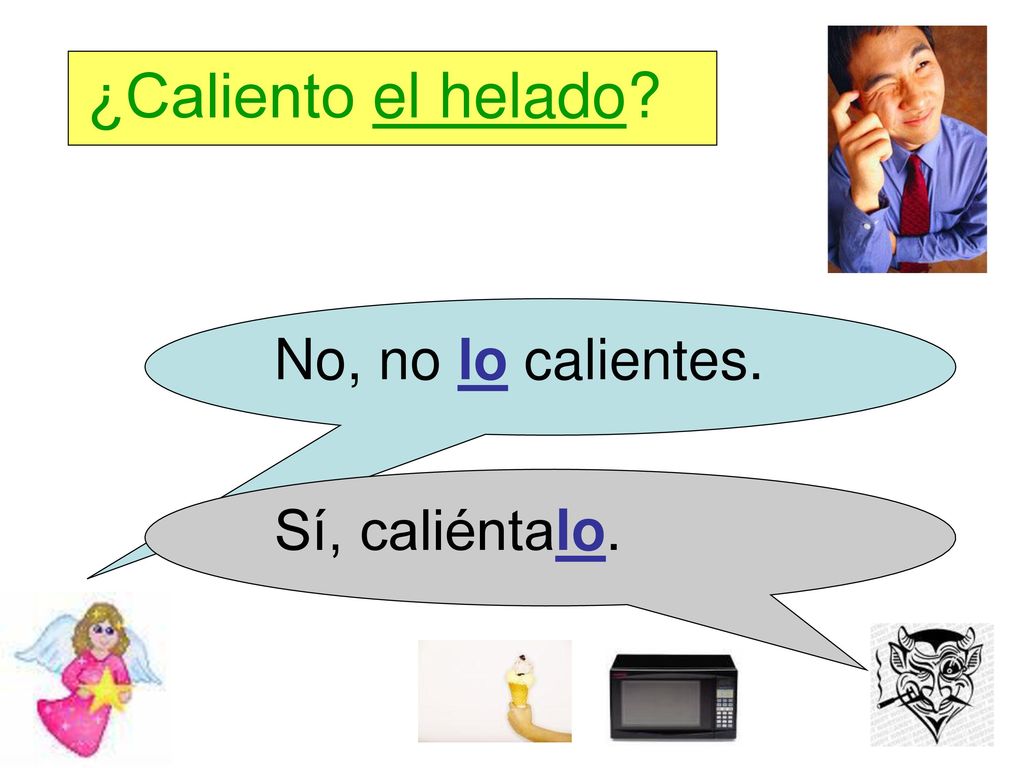 ¿Caliento el helado?

No, no lo calientes.

Sí, caliéntalo.